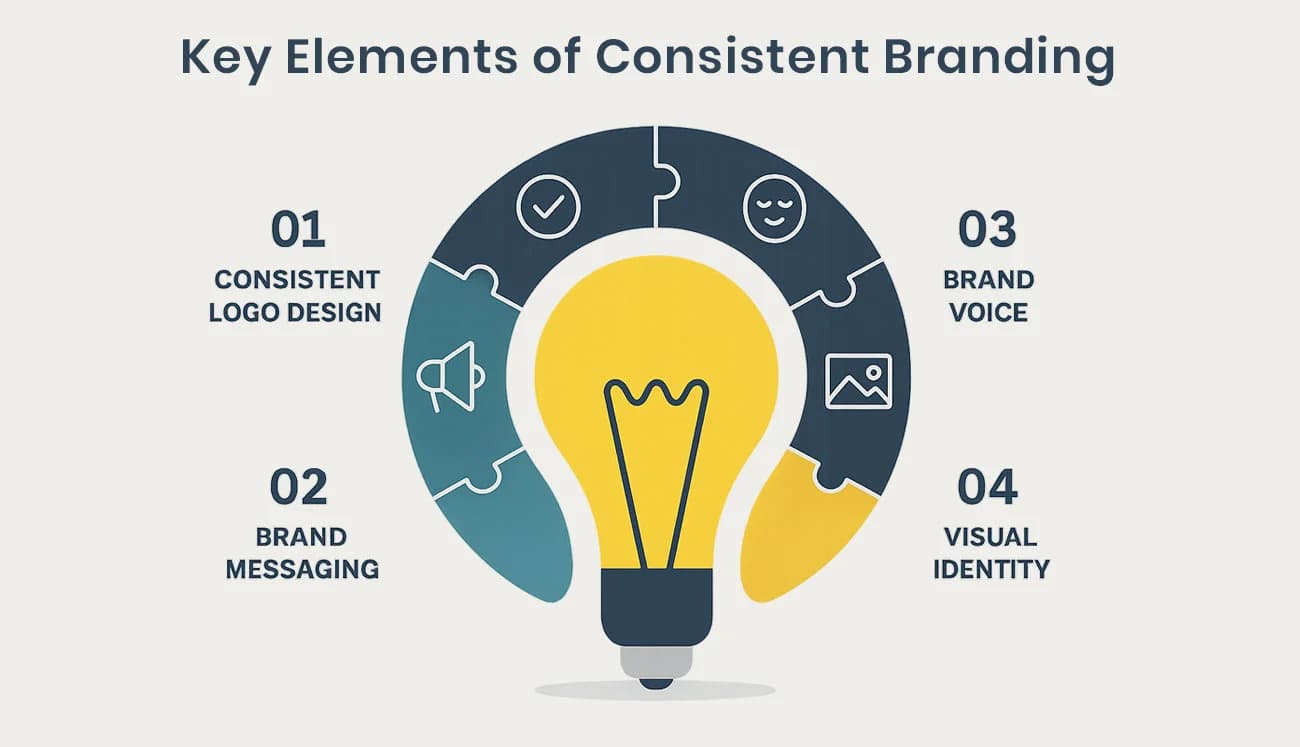 Key Elements of Consistent Branding

01
CONSISTENT LOGO DESIGN

02
BRAND MESSAGING

03
BRAND VOICE

04
VISUAL IDENTITY